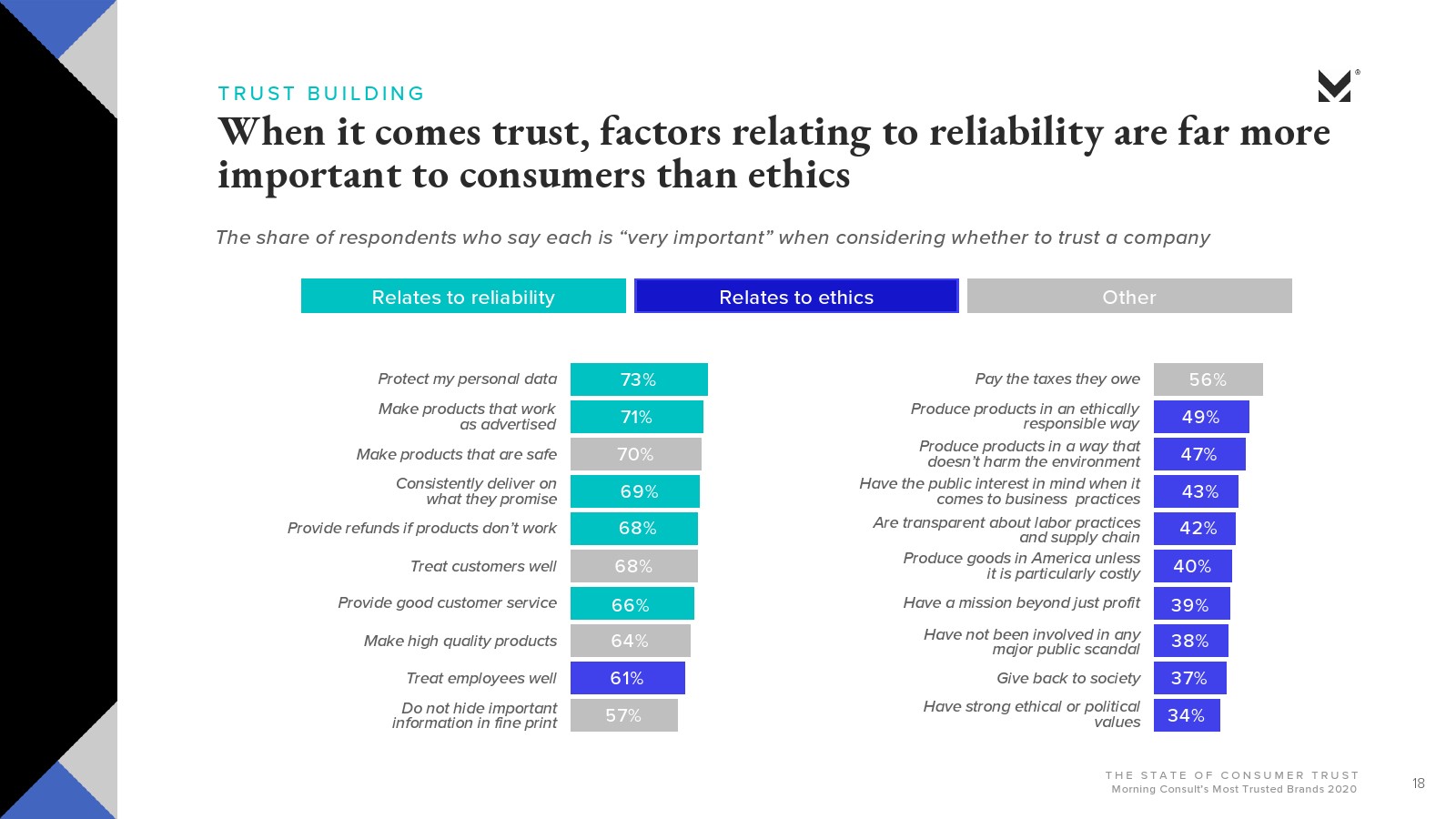 TRUST BUILDING

When it comes trust, factors relating to reliability are far more important to consumers than ethics

The share of respondents who say each is “very important” when considering whether to trust a company

Relates to reliability

Relates to ethics

Other

Protect my personal data 73%

Make products that work as advertised 71%

Make products that are safe 70%

Consistently deliver on what they promise 69%

Provide refunds if products don’t work 68%

Treat customers well 68%

Provide good customer service 66%

Make high quality products 64%

Treat employees well 61%

Do not hide important information in fine print 57%

Pay the taxes they owe 56%

Produce products in an ethically responsible way 49%

Produce products in a way that doesn’t harm the environment 47%

Have the public interest in mind when it comes to business practices 43%

Are transparent about labor practices and supply chain 42%

Produce goods in America unless it is particularly costly 40%

Have a mission beyond just profit 39%

Have not been involved in any major public scandal 38%

Give back to society 37%

Have strong ethical or political values 34%

THE STATE OF CONSUMER TRUST
Morning Consult's Most Trusted Brands 2020

18